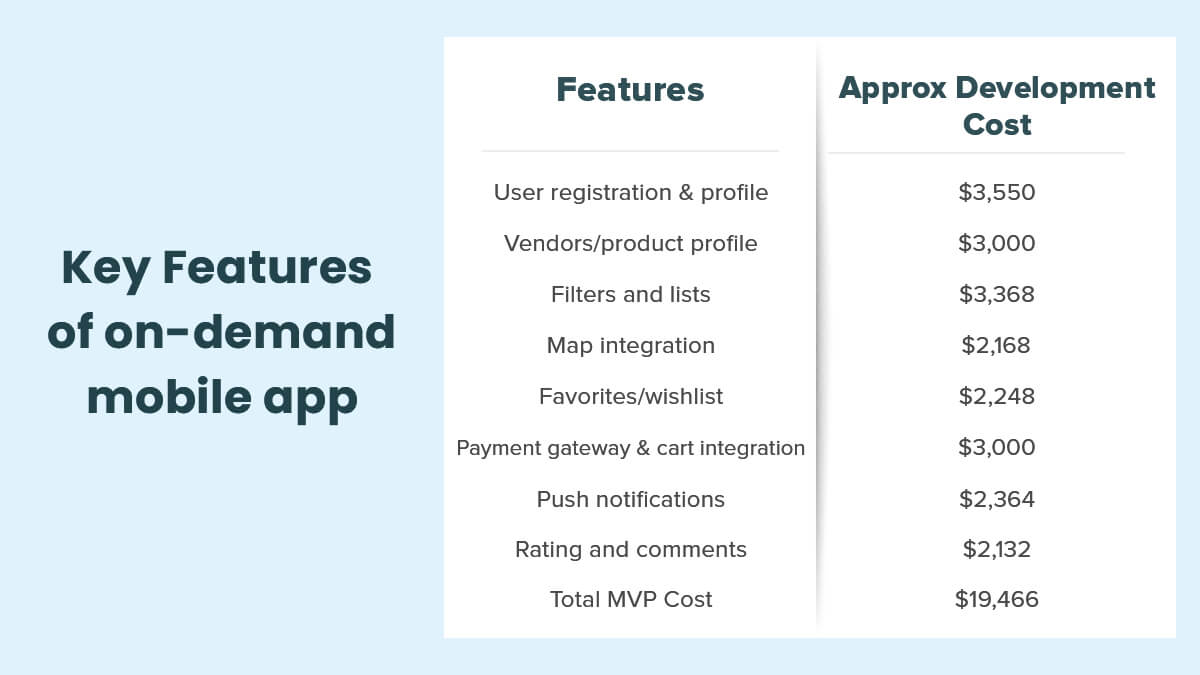 Key Features of on-demand mobile app

| Features | Approx Development Cost |
|---|---|
| User registration & profile | \$3,550 |
| Vendors/product profile | \$3,000 |
| Filters and lists | \$3,368 |
| Map integration | \$2,168 |
| Favorites/wishlist | \$2,248 |
| Payment gateway & cart integration | \$3,000 |
| Push notifications | \$2,364 |
| Rating and comments | \$2,132 |
| Total MVP Cost | \$19,466 |